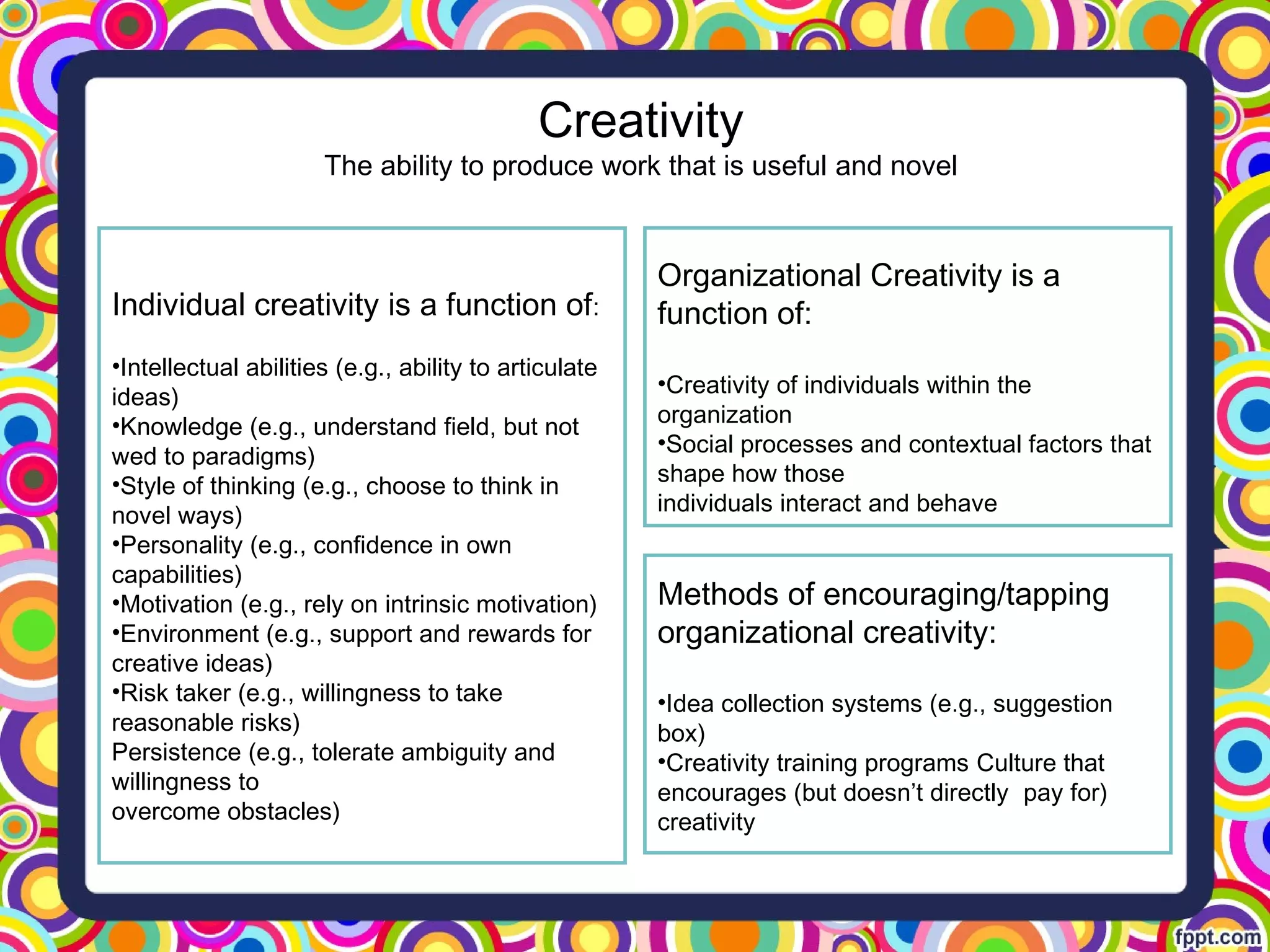 Creativity
The ability to produce work that is useful and novel

Individual creativity is a function of:

•Intellectual abilities (e.g., ability to articulate ideas)
•Knowledge (e.g., understand field, but not wed to paradigms)
•Style of thinking (e.g., choose to think in novel ways)
•Personality (e.g., confidence in own capabilities)
•Motivation (e.g., rely on intrinsic motivation)
•Environment (e.g., support and rewards for creative ideas)
•Risk taker (e.g., willingness to take reasonable risks)
Persistence (e.g., tolerate ambiguity and willingness to
overcome obstacles)

Organizational Creativity is a function of:

•Creativity of individuals within the organization
•Social processes and contextual factors that shape how those
individuals interact and behave

Methods of encouraging/tapping organizational creativity:

•Idea collection systems (e.g., suggestion box)
•Creativity training programs Culture that encourages (but doesn't directly pay for) creativity

fppt.com